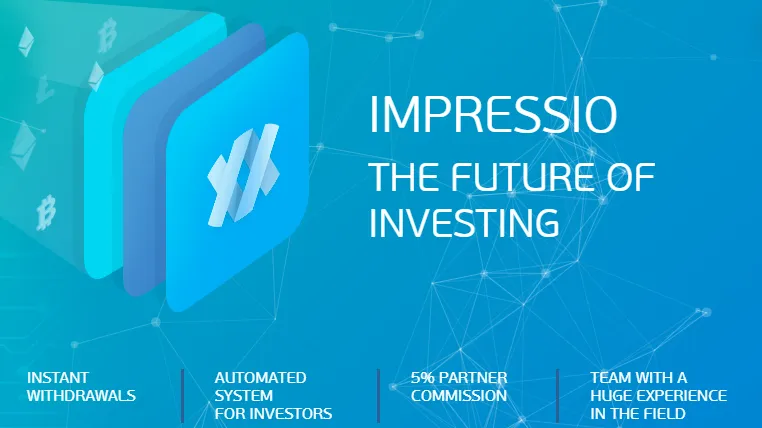 IMPRESSIO
THE FUTURE OF INVESTING

INSTANT WITHDRAWALS

AUTOMATED SYSTEM FOR INVESTORS

5% PARTNER COMMISSION

TEAM WITH A HUGE EXPERIENCE IN THE FIELD